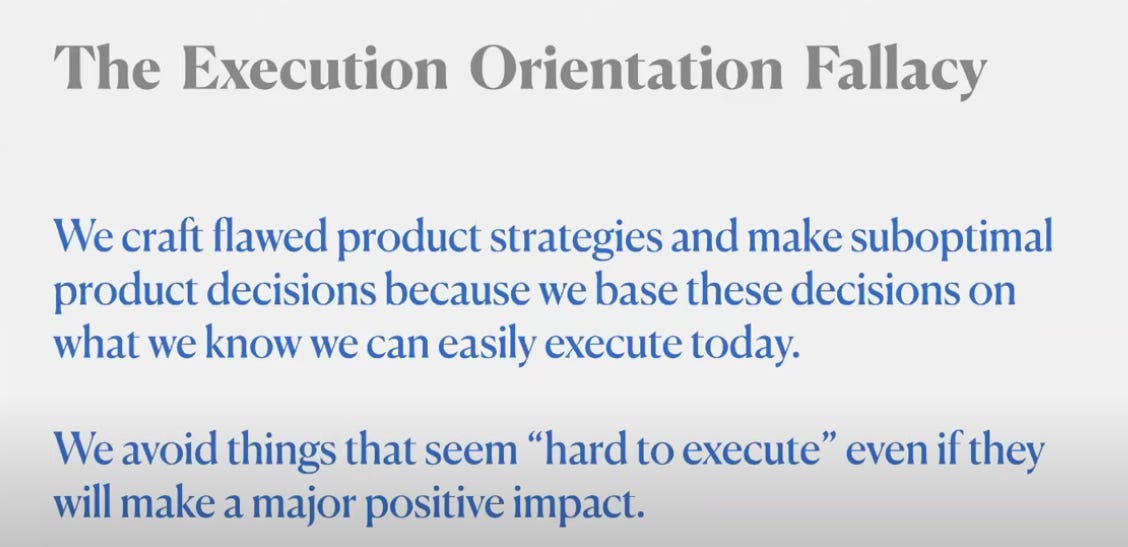 The Execution Orientation Fallacy

We craft flawed product strategies and make suboptimal product decisions because we base these decisions on what we know we can easily execute today.

We avoid things that seem “hard to execute” even if they will make a major positive impact.